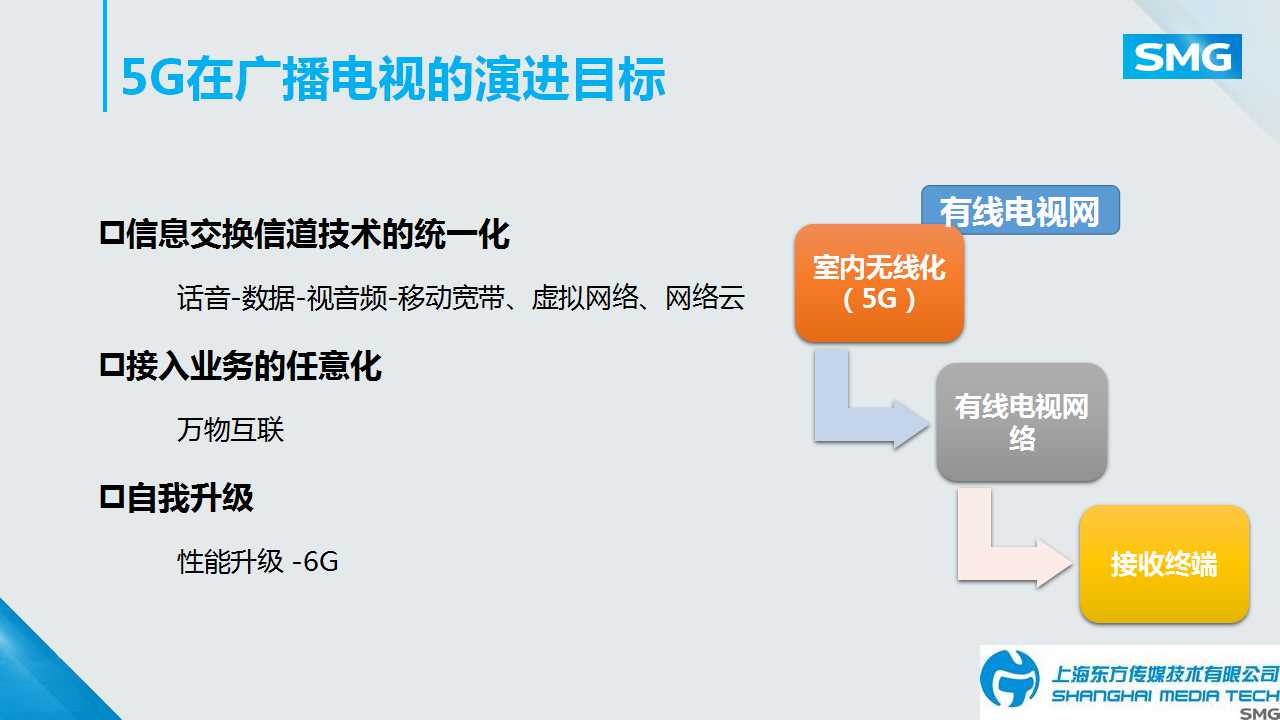 5G在广播电视的演进目标

SMG

□信息交换信道技术的统一化

话音-数据-视音频-移动宽带、虚拟网络、网络云

□接入业务的任意化

万物互联

□自我升级

性能升级 -6G

有线电视网

室内无线化（5G）

有线电视网络

接收终端

上海东方传媒技术有限公司
SHANGHAI MEDIA TECH
SMG